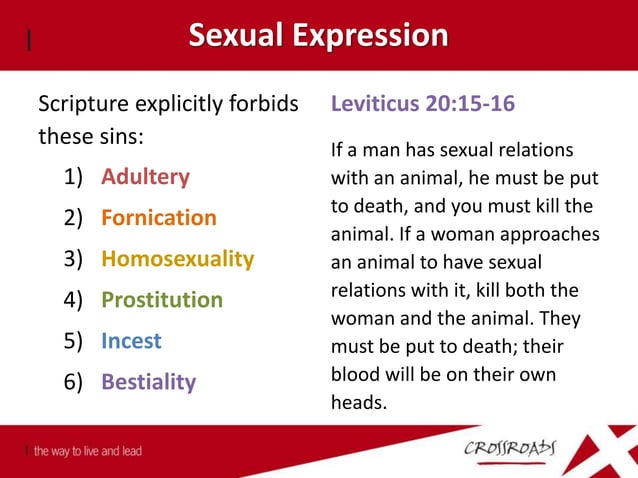 Sexual Expression

Scripture explicitly forbids these sins:

1) Adultery
2) Fornication
3) Homosexuality
4) Prostitution
5) Incest
6) Bestiality

Leviticus 20:15-16

If a man has sexual relations with an animal, he must be put to death, and you must kill the animal. If a woman approaches an animal to have sexual relations with it, kill both the woman and the animal. They must be put to death; their blood will be on their own heads.

the way to live and lead

CROSSROADS